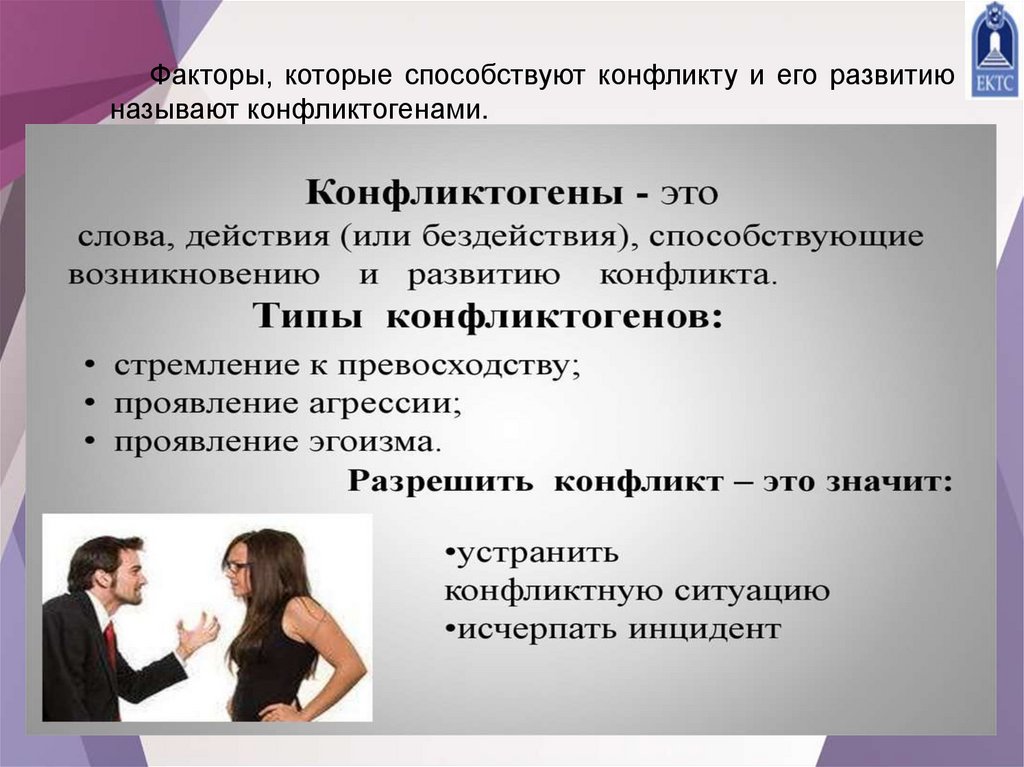 ЕКТС

Факторы, которые способствуют конфликту и его развитию называют конфликтогенами.

Конфликтогены - это
слова, действия (или бездействия), способствующие возникновению и развитию конфликта.

Типы конфликтогенов:

• стремление к превосходству;
• проявление агрессии;
• проявление эгоизма.

Разрешить конфликт – это значит:

•устранить конфликтную ситуацию
•исчерпать инцидент